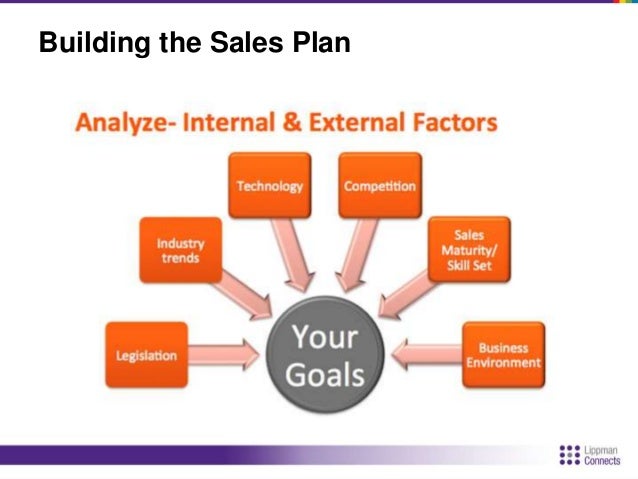 Building the Sales Plan

Analyze- Internal & External Factors

Technology

Competition

Industry trends

Sales Maturity/ Skill Set

Legislation

Your Goals

Business Environment

Lippman Connects